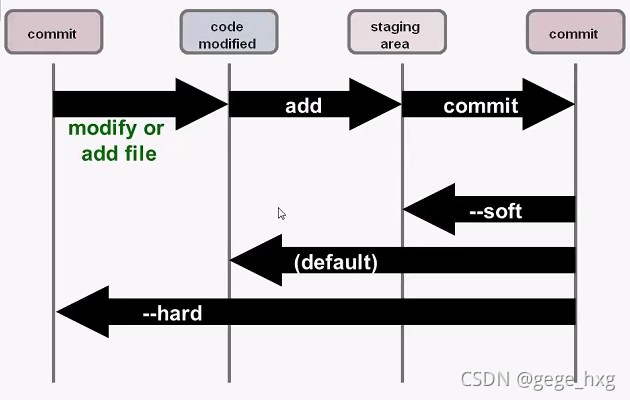 commit

code modified

staging area

commit

modify or add file

add

commit

--soft

(default)

--hard

CSDN @gege_hxg